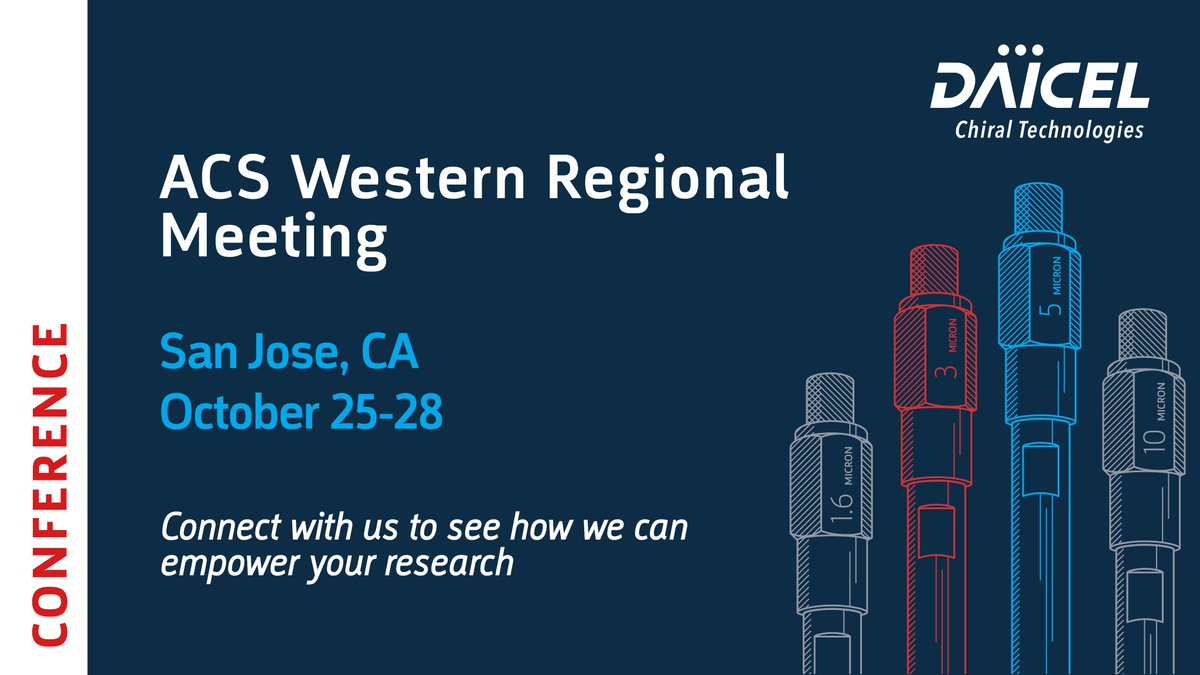 CONFERENCE

DAICEL
Chiral Technologies

ACS Western Regional Meeting

San Jose, CA
October 25-28

Connect with us to see how we can empower your research

1.6 MICRON
3 MICRON
5 MICRON
10 MICRON